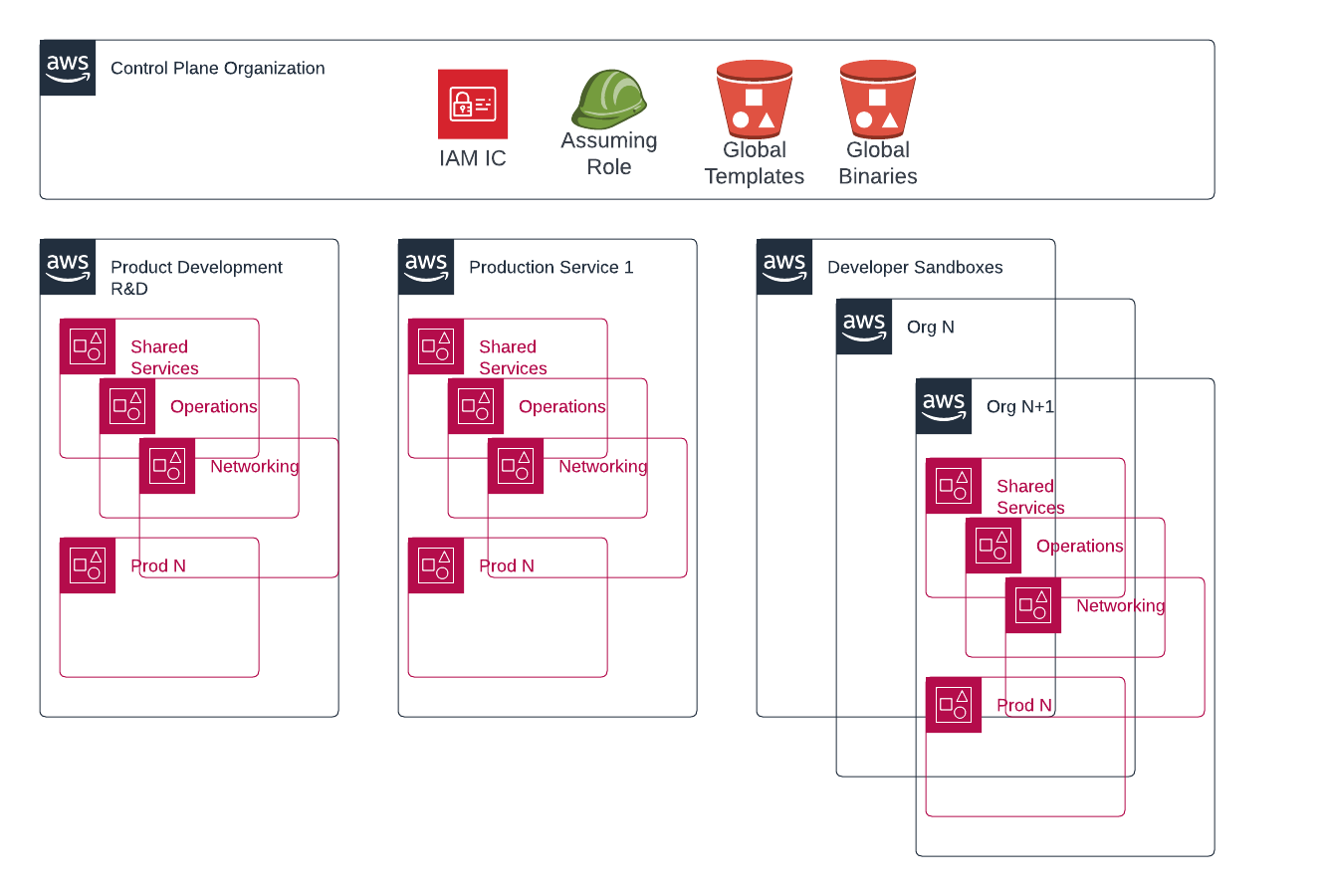 aws Control Plane Organization

IAM IC

Assuming Role

Global Templates

Global Binaries

aws Product Development R&D

Shared Services

Operations

Networking

Prod N

aws Production Service 1

Shared Services

Operations

Networking

Prod N

aws Developer Sandboxes

aws Org N

aws Org N+1

Shared Services

Operations

Networking

Prod N